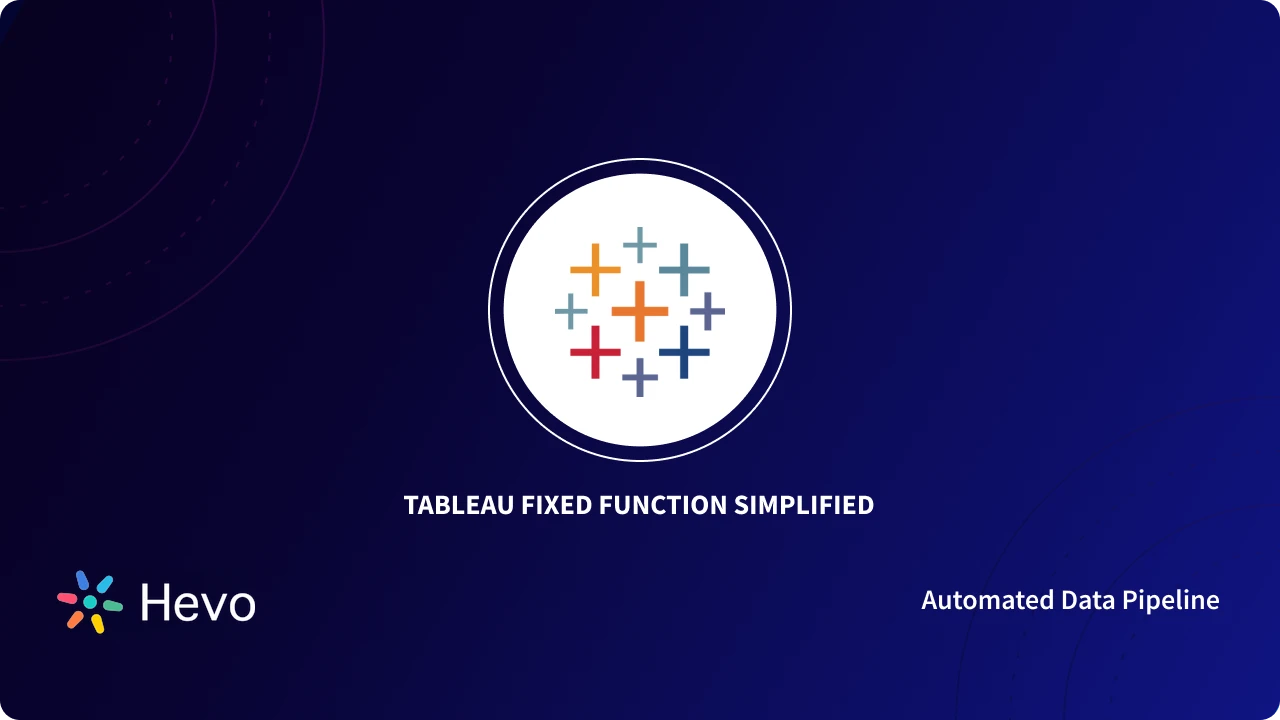 TABLEAU FIXED FUNCTION SIMPLIFIED

Hevo

Automated Data Pipeline